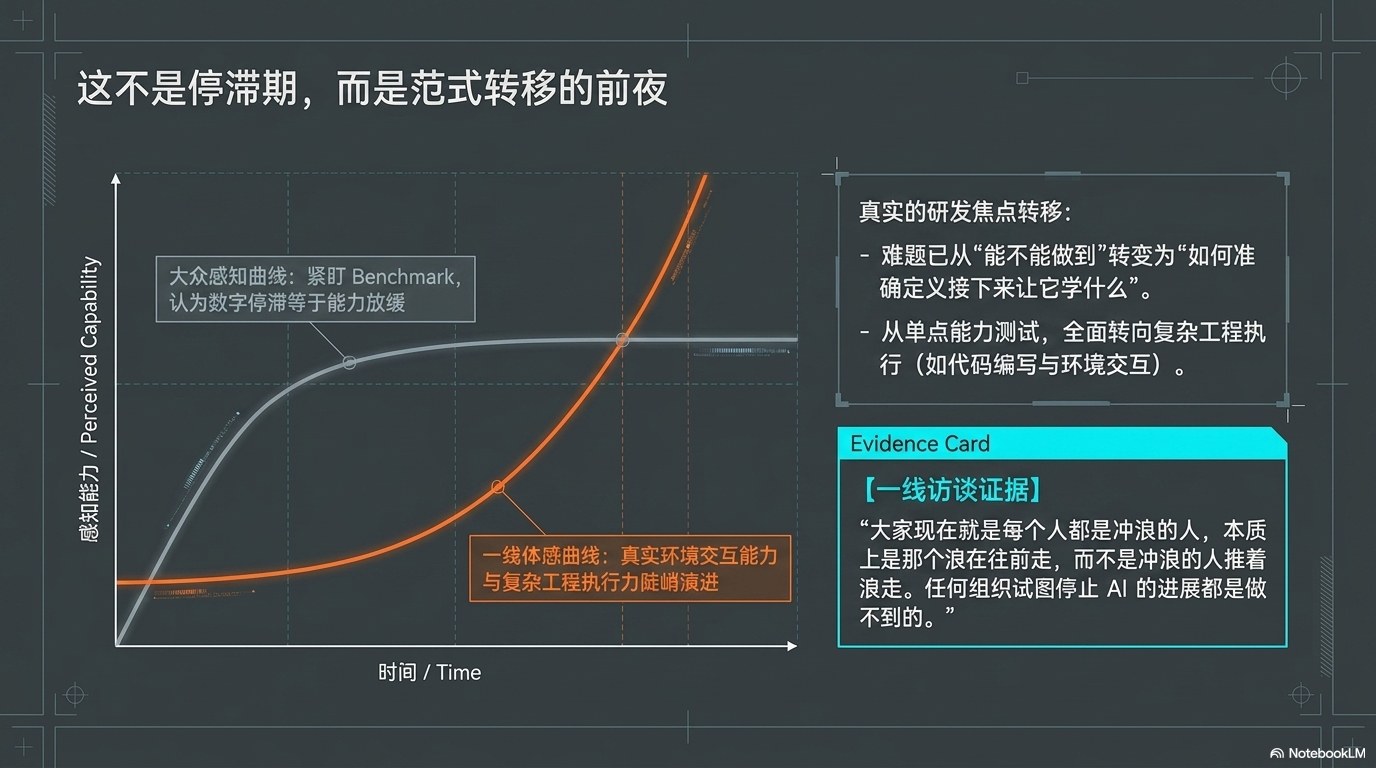 这不是停滞期，而是范式转移的前夜

感知能力 / Perceived Capability

大众感知曲线：紧盯 Benchmark，认为数字停滞等于能力放缓

一线体感曲线：真实环境交互能力与复杂工程执行力陡峭演进

时间 / Time

真实的研发焦点转移：

- 难题已从“能不能做到”转变为“如何准确定义接下来让它学什么”。

- 从单点能力测试，全面转向复杂工程执行（如代码编写与环境交互）。

Evidence Card

【一线访谈证据】

“大家现在就是每个人都是冲浪的人，本质上是那个浪在往前走，而不是冲浪的人推着浪走。任何组织试图停止 AI 的进展都是做不到的。”

NotebookLM